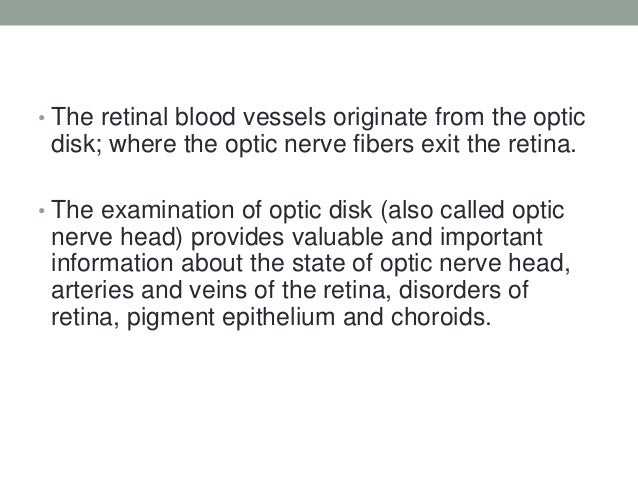 • The retinal blood vessels originate from the optic disk; where the optic nerve fibers exit the retina.

• The examination of optic disk (also called optic nerve head) provides valuable and important information about the state of optic nerve head, arteries and veins of the retina, disorders of retina, pigment epithelium and choroids.